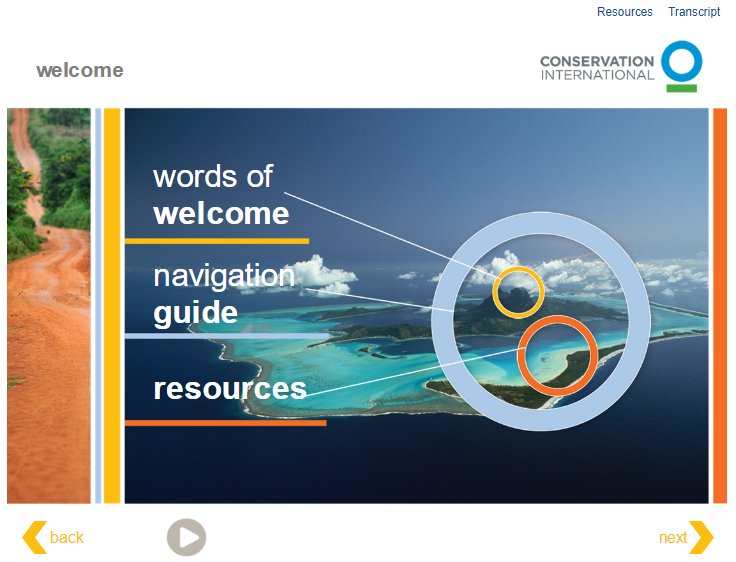 Resources Transcript

welcome

CONSERVATION INTERNATIONAL

words of welcome

navigation guide

resources

back

next